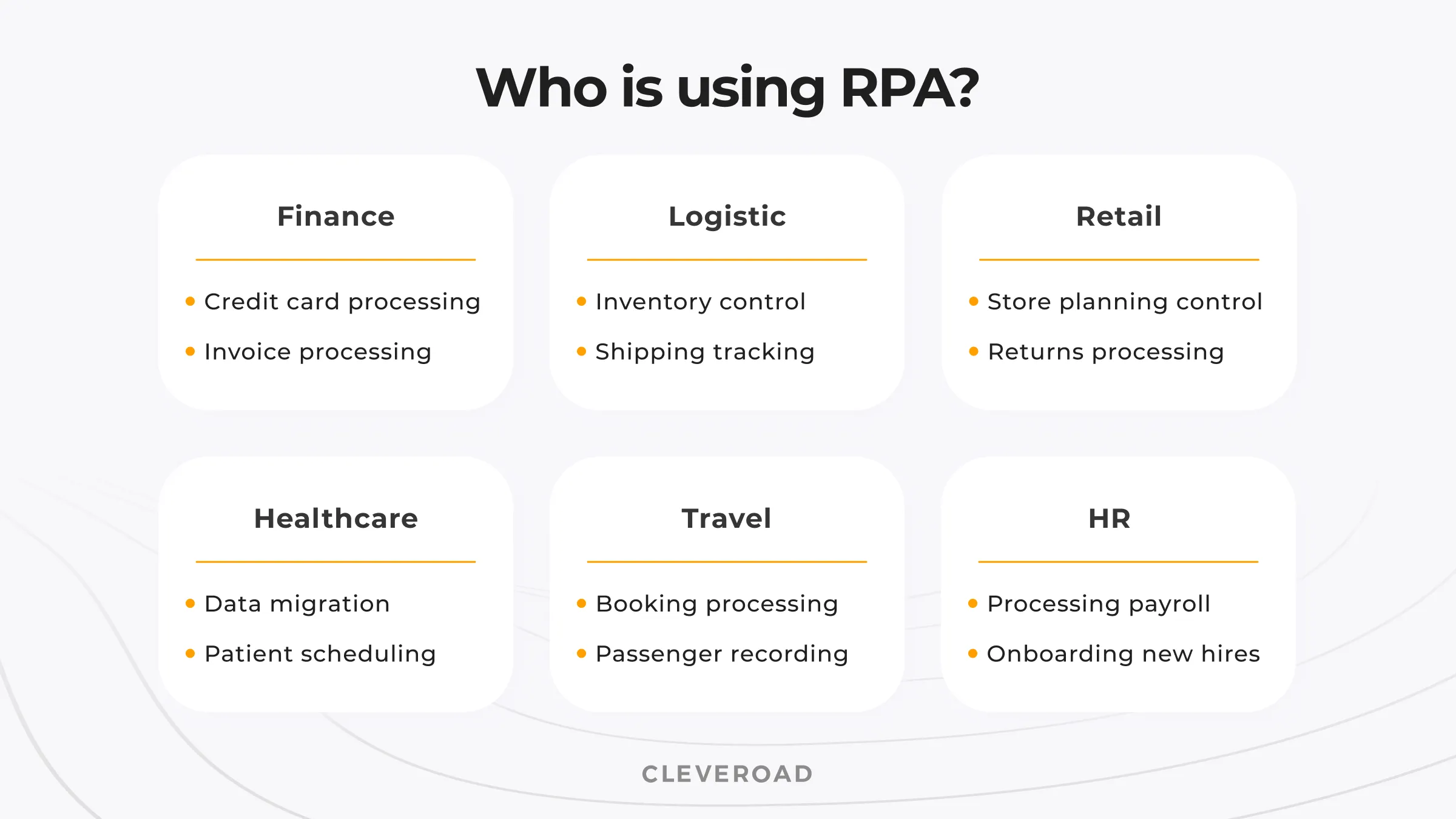 Who is using RPA?

Finance

- Credit card processing
- Invoice processing

Logistic

- Inventory control
- Shipping tracking

Retail

- Store planning control
- Returns processing

Healthcare

- Data migration
- Patient scheduling

Travel

- Booking processing
- Passenger recording

HR

- Processing payroll
- Onboarding new hires

CLEVEROAD